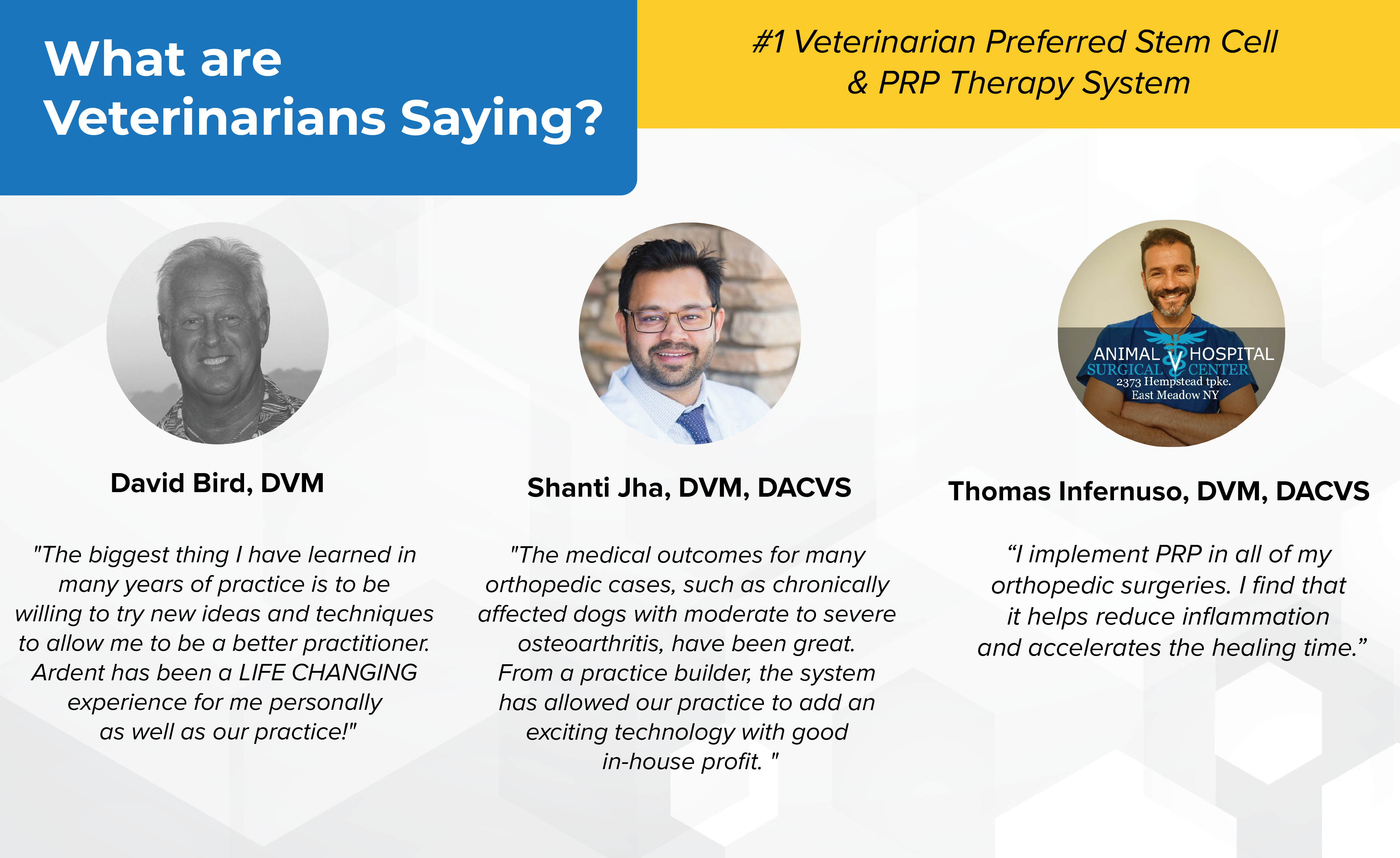 What are Veterinarians Saying?

#1 Veterinarian Preferred Stem Cell & PRP Therapy System

David Bird, DVM

"The biggest thing I have learned in many years of practice is to be willing to try new ideas and techniques to allow me to be a better practitioner. Ardent has been a LIFE CHANGING experience for me personally as well as our practice!"

Shanti Jha, DVM, DACVS

"The medical outcomes for many orthopedic cases, such as chronically affected dogs with moderate to severe osteoarthritis, have been great. From a practice builder, the system has allowed our practice to add an exciting technology with good in-house profit. "

ANIMAL HOSPITAL SURGICAL CENTER 2373 Hempstead tpke. East Meadow NY

Thomas Infernuso, DVM, DACVS

“I implement PRP in all of my orthopedic surgeries. I find that it helps reduce inflammation and accelerates the healing time.”